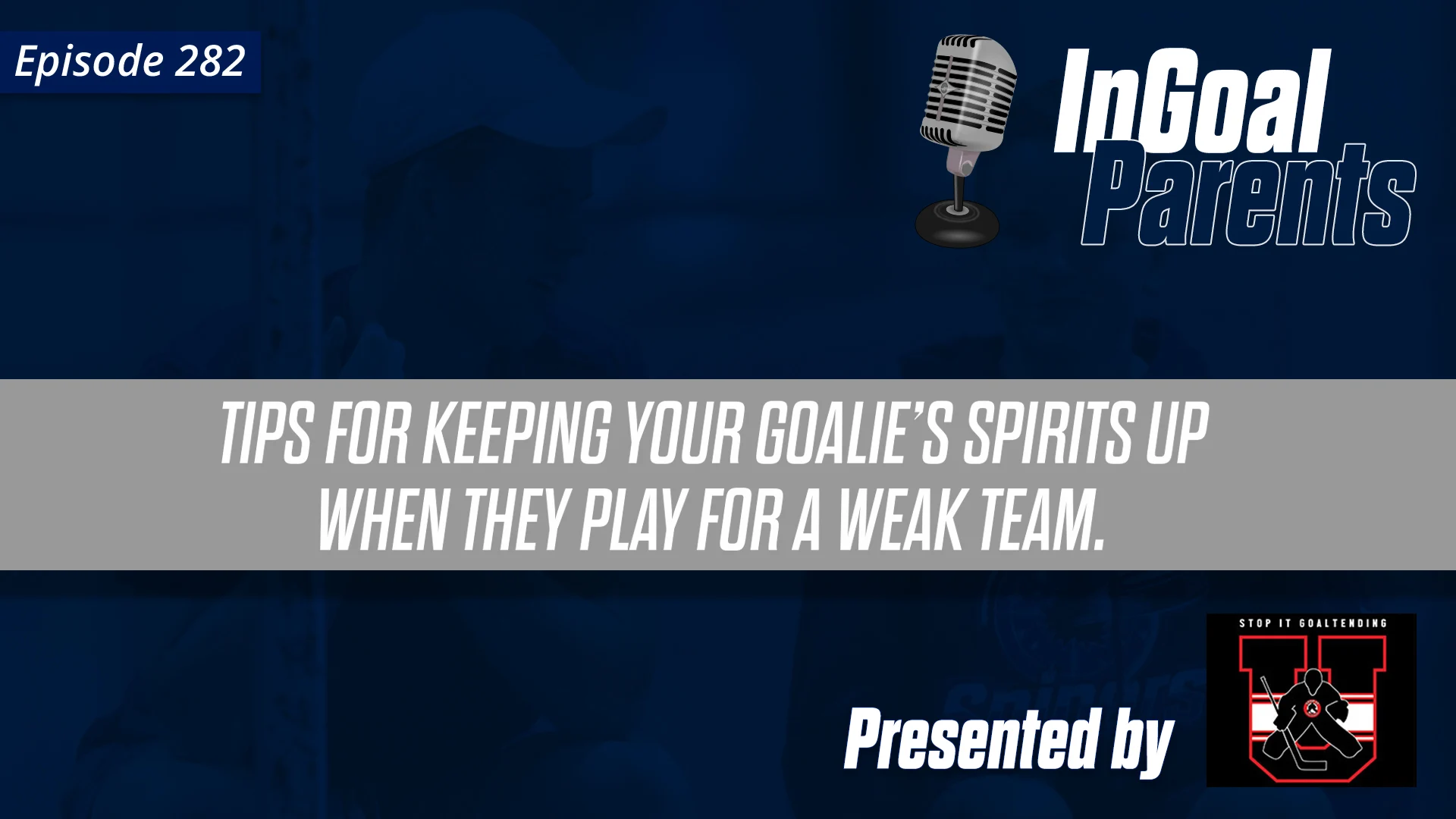 Episode 282

InGoal Parents

TIPS FOR KEEPING YOUR GOALIE'S SPIRITS UP WHEN THEY PLAY FOR A WEAK TEAM.

Presented by

STOP IT GOALTENDING

U